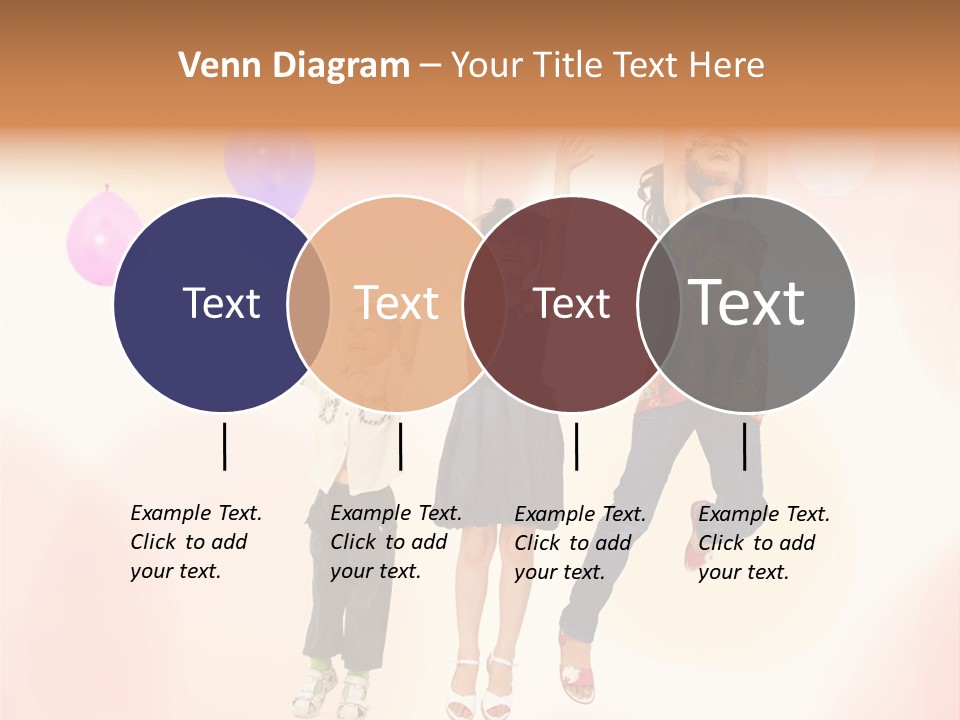 Venn Diagram – Your Title Text Here

Text

Text

Text

Text

Example Text. Click to add your text.

Example Text. Click to add your text.

Example Text. Click to add your text.

Example Text. Click to add your text.